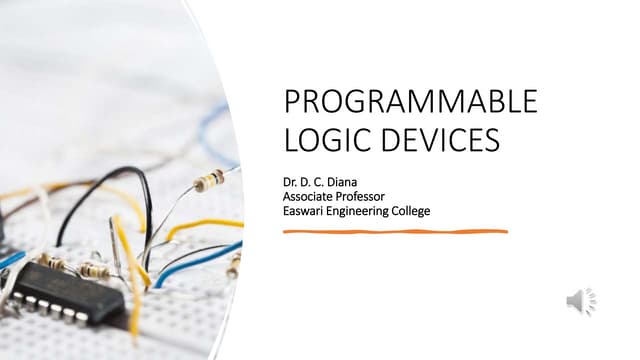 PROGRAMMABLE LOGIC DEVICES

Dr. D. C. Diana
Associate Professor
Easwari Engineering College